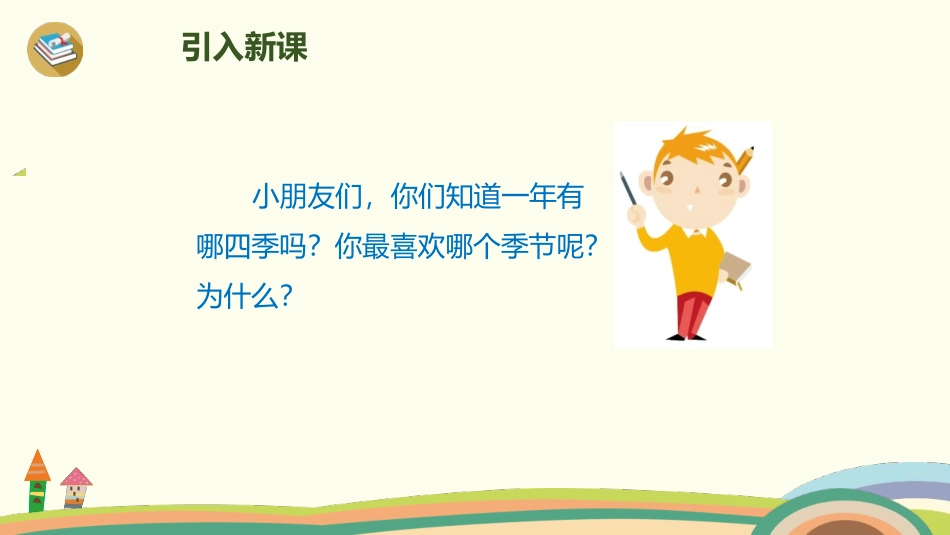 引入新课

小朋友们，你们知道一年有哪四季吗？你最喜欢哪个季节呢？为什么？